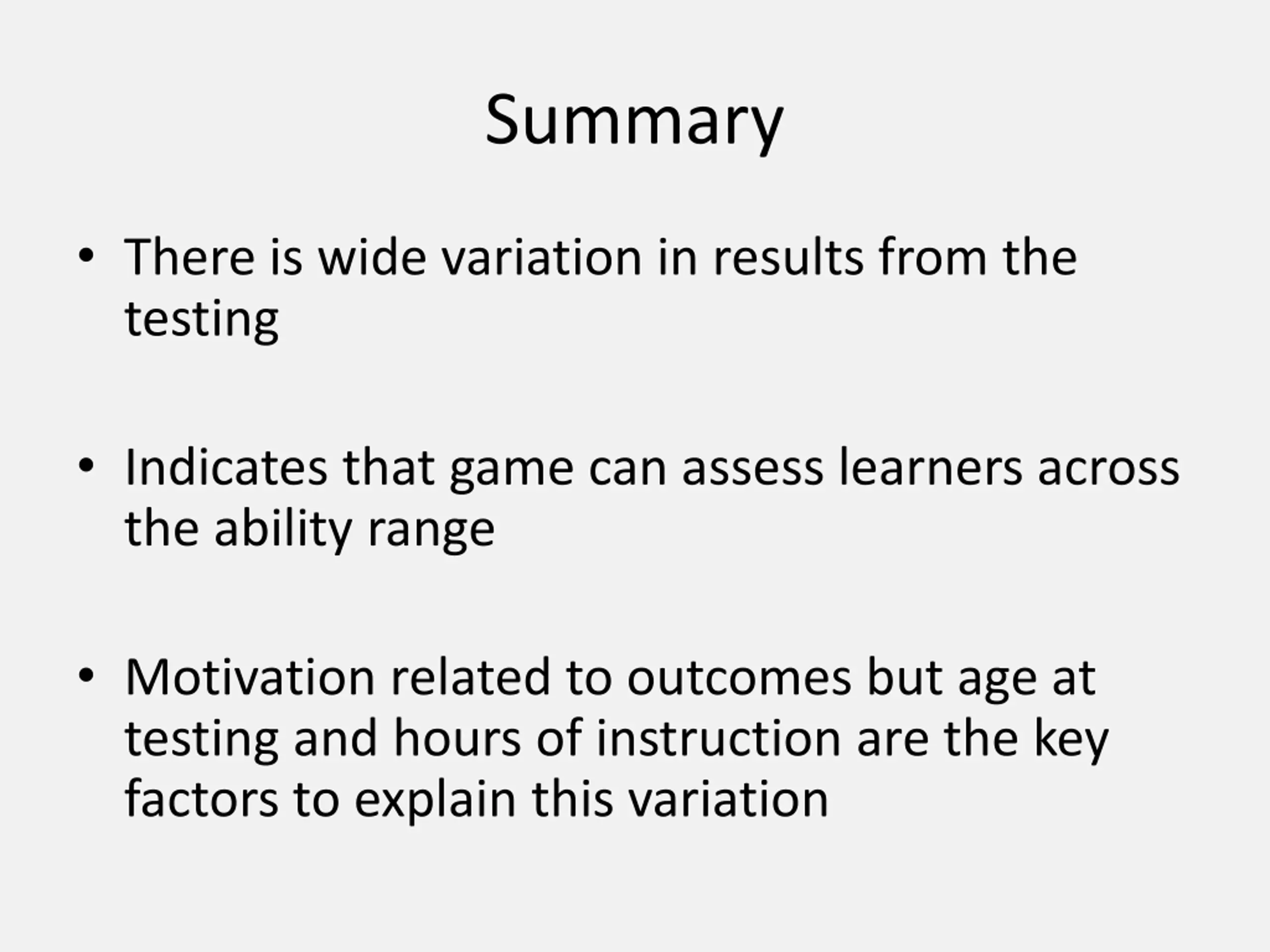 Summary

• There is wide variation in results from the testing

• Indicates that game can assess learners across the ability range

• Motivation related to outcomes but age at testing and hours of instruction are the key factors to explain this variation